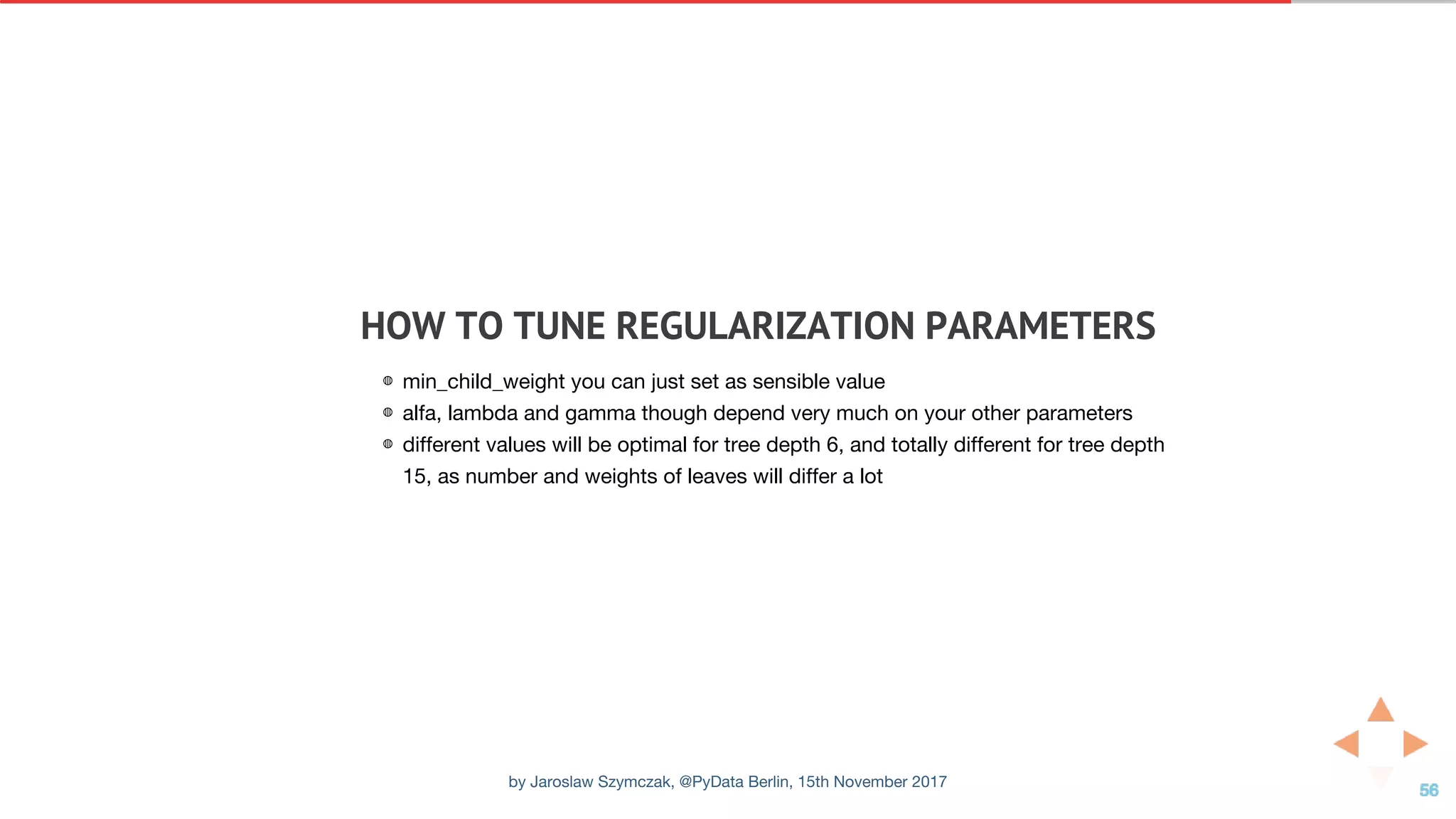 HOW TO TUNE REGULARIZATION PARAMETERS

- min_child_weight you can just set as sensible value
- alfa, lambda and gamma though depend very much on your other parameters
- different values will be optimal for tree depth 6, and totally different for tree depth 15, as number and weights of leaves will differ a lot

by Jaroslaw Szymczak, @PyData Berlin, 15th November 2017

56